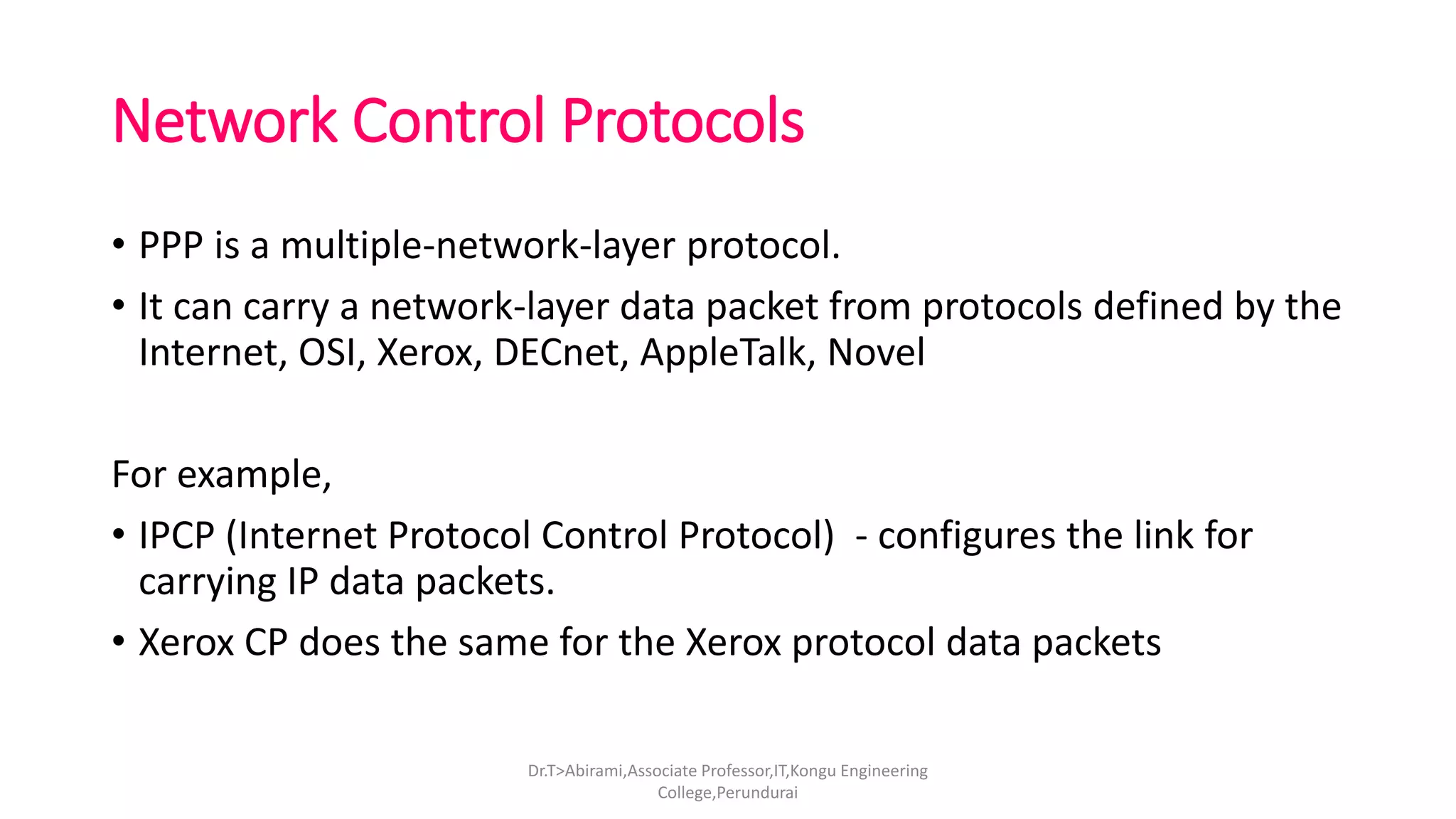 Network Control Protocols

• PPP is a multiple-network-layer protocol.

• It can carry a network-layer data packet from protocols defined by the Internet, OSI, Xerox, DECnet, AppleTalk, Novel

For example,

• IPCP (Internet Protocol Control Protocol) - configures the link for carrying IP data packets.

• Xerox CP does the same for the Xerox protocol data packets

Dr.T>Abirami,Associate Professor,IT,Kongu Engineering College,Perundurai